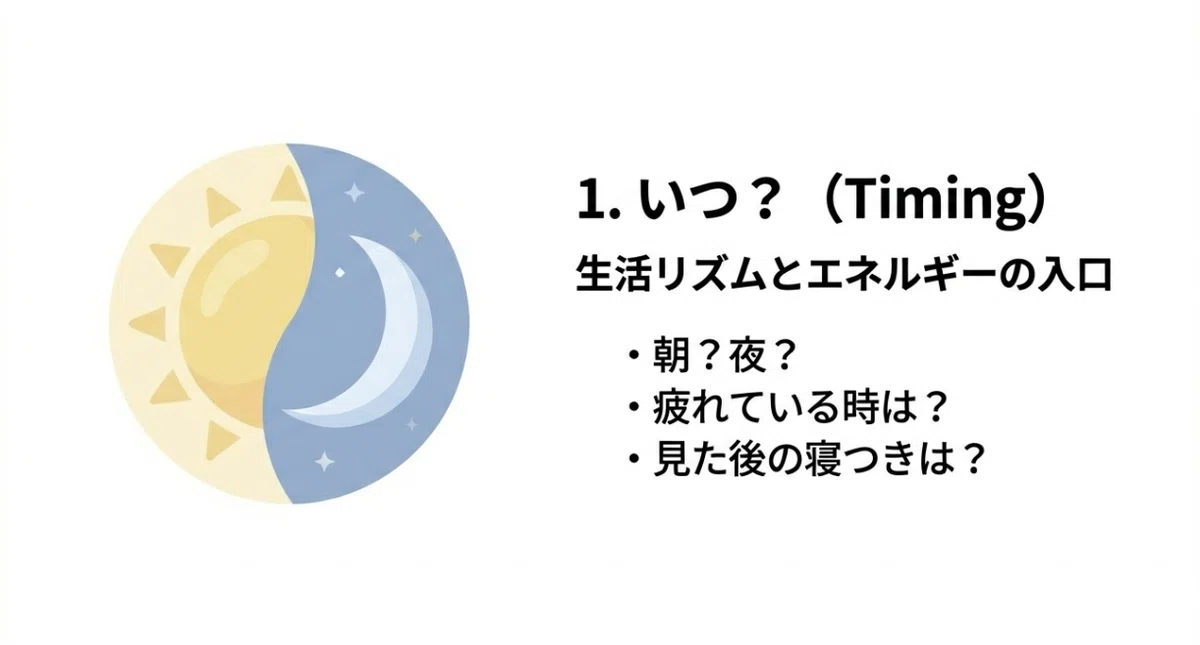 1. いつ？（Timing）

生活リズムとエネルギーの入口

・朝？夜？
・疲れている時は？
・見た後の寝つきは？